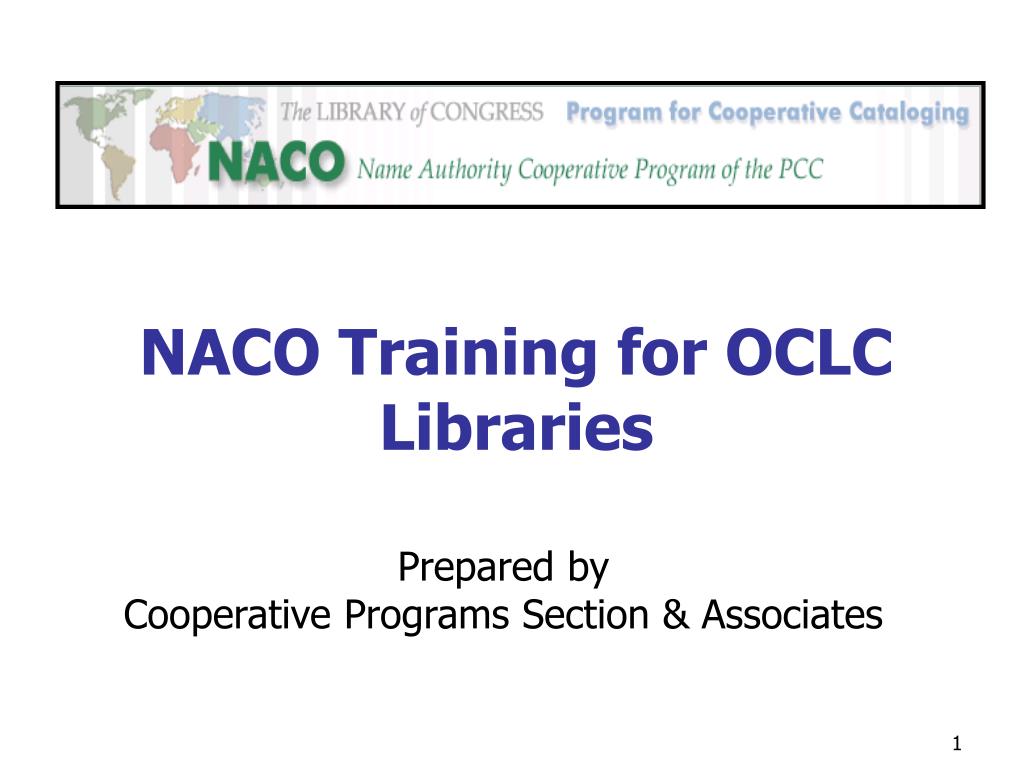 The LIBRARY of CONGRESS Program for Cooperative Cataloging
NACO Name Authority Cooperative Program of the PCC

NACO Training for OCLC Libraries

Prepared by
Cooperative Programs Section & Associates

1